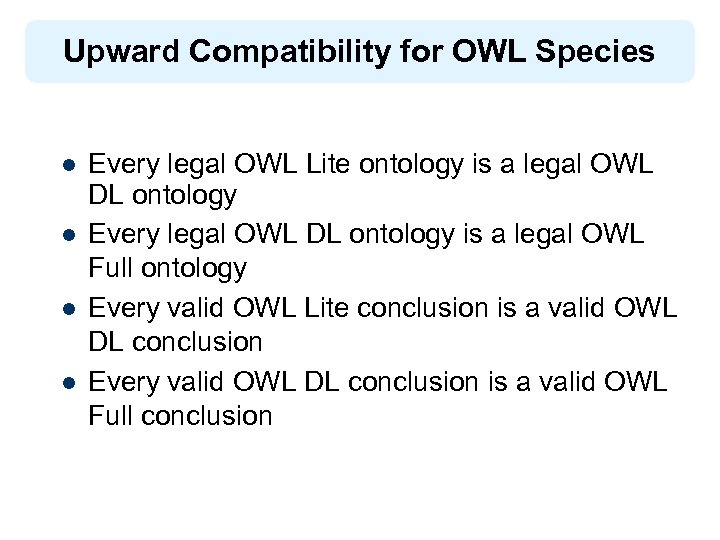 Upward Compatibility for OWL Species

- Every legal OWL Lite ontology is a legal OWL DL ontology
- Every legal OWL DL ontology is a legal OWL Full ontology
- Every valid OWL Lite conclusion is a valid OWL DL conclusion
- Every valid OWL DL conclusion is a valid OWL Full conclusion